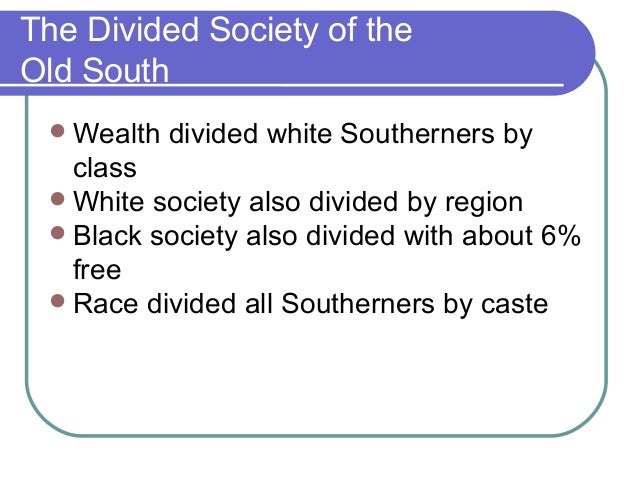 The Divided Society of the Old South

- Wealth divided white Southerners by class
- White society also divided by region
- Black society also divided with about 6% free
- Race divided all Southerners by caste